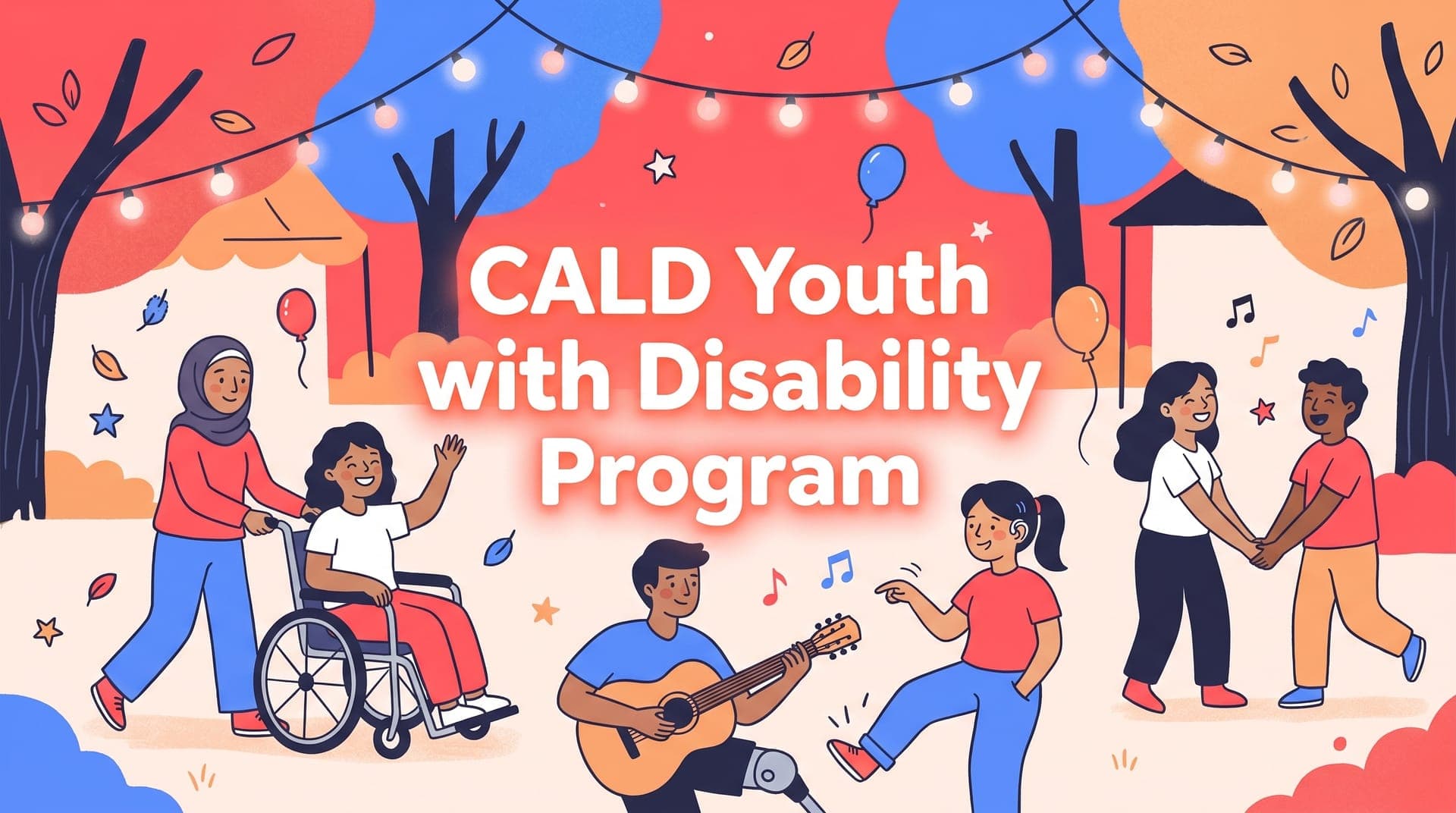 CALD Youth with Disability Program